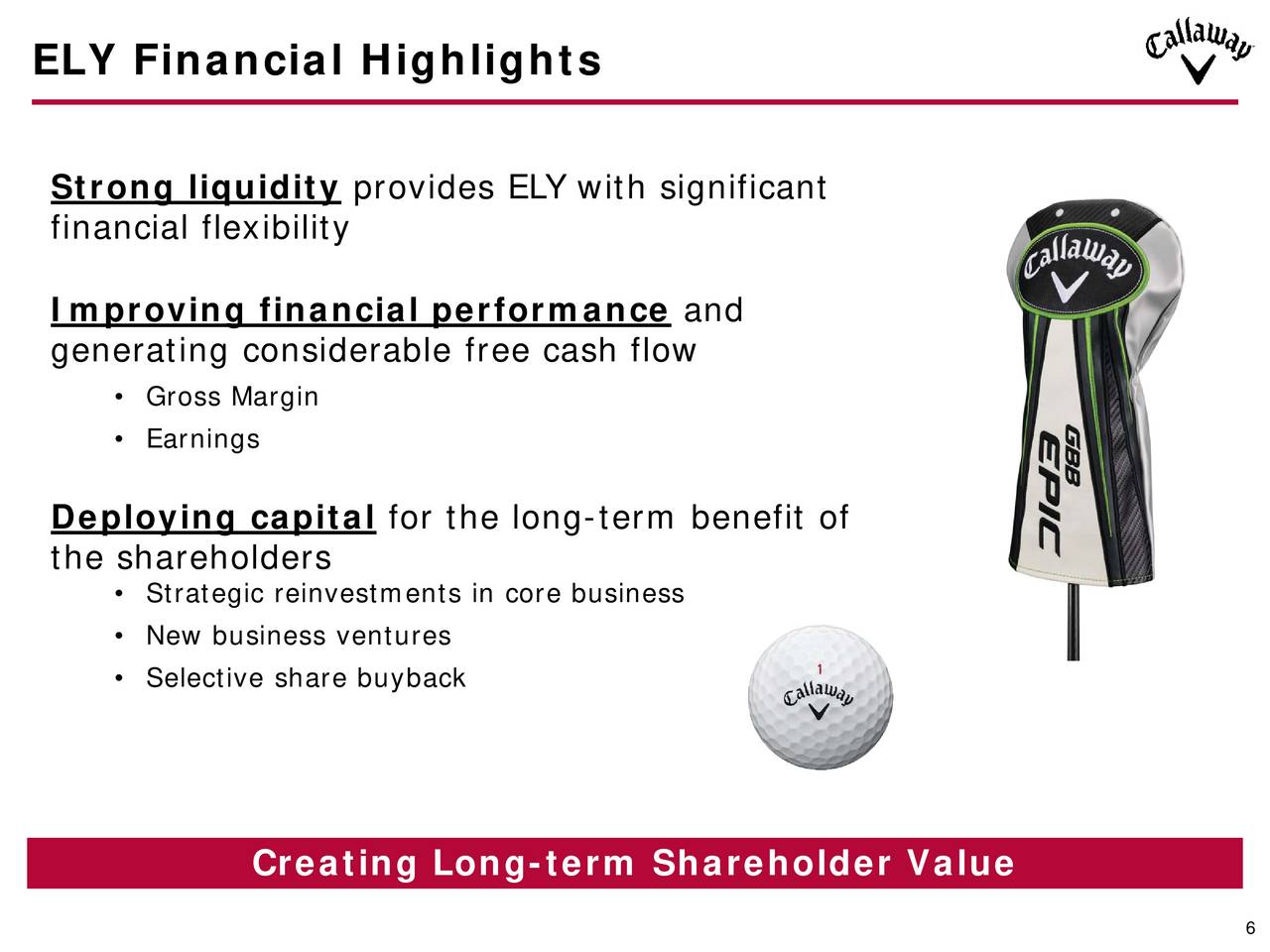 ELY Financial Highlights

Callaway

Strong liquidity provides ELY with significant financial flexibility

Improving financial performance and generating considerable free cash flow

• Gross Margin
• Earnings

Deploying capital for the long-term benefit of the shareholders

• Strategic reinvestments in core business
• New business ventures
• Selective share buyback

Callaway
GBB EPIC

1
Callaway

Creating Long-term Shareholder Value

6